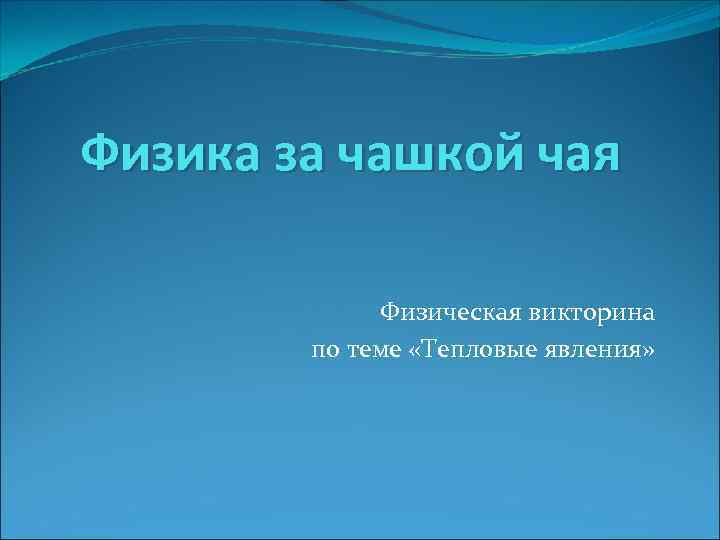 Физика за чашкой чая

Физическая викторина
по теме «Тепловые явления»